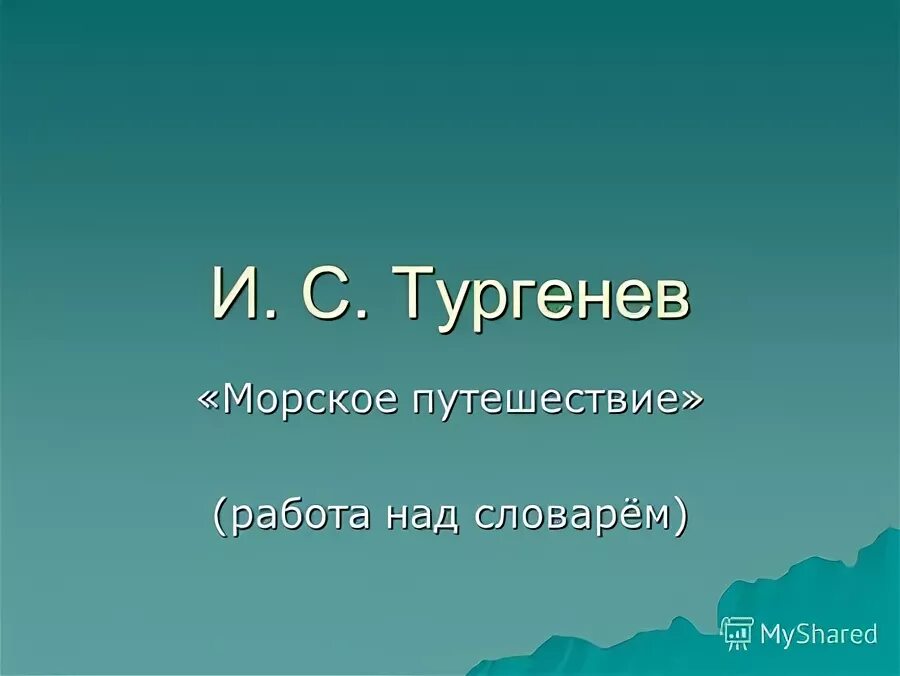 И. С. Тургенев

«Морское путешествие»

(работа над словарём)

MyShared